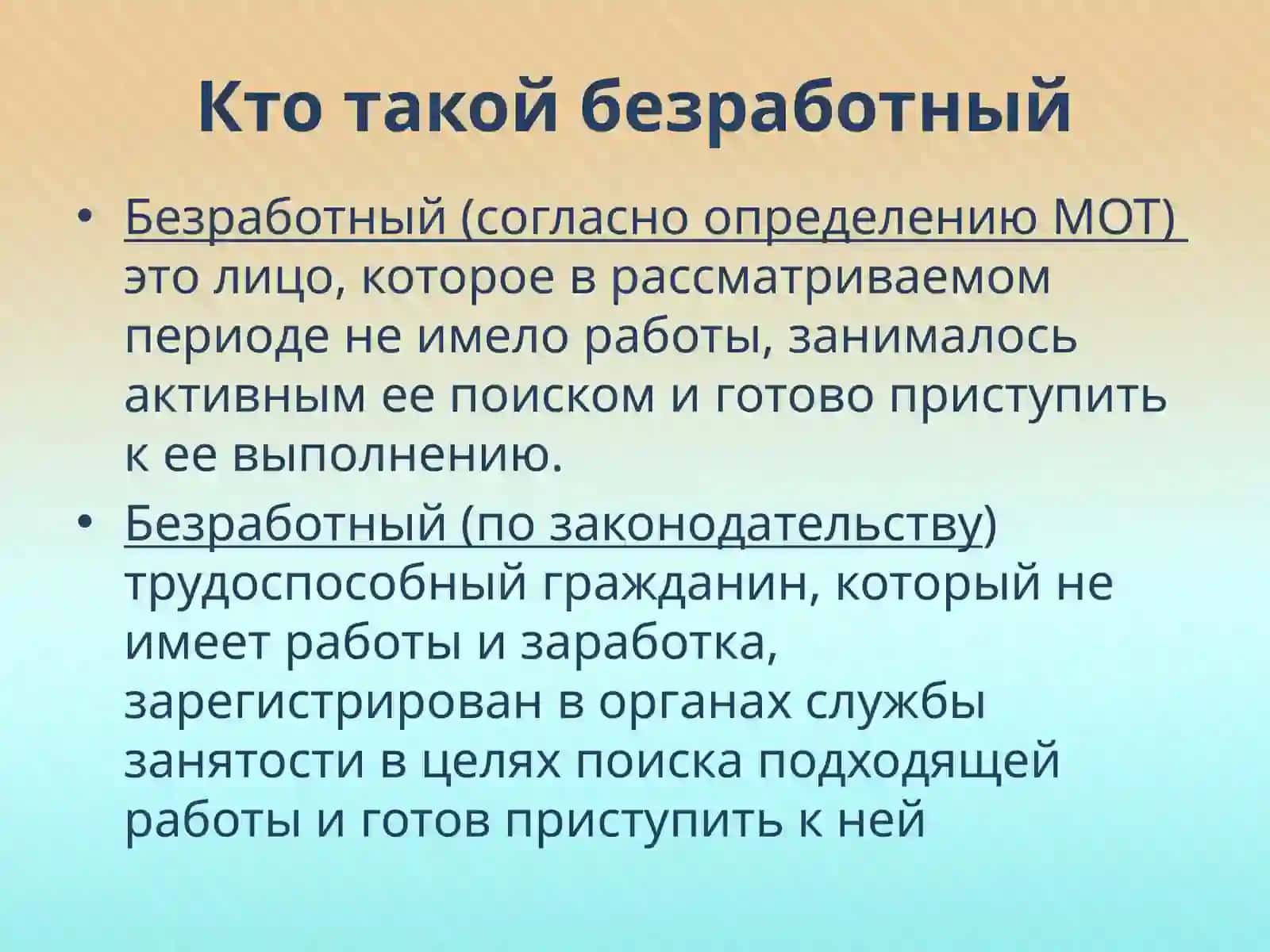 Кто такой безработный

• Безработный (согласно определению МОТ) это лицо, которое в рассматриваемом периоде не имело работы, занималось активным ее поиском и готово приступить к ее выполнению.

• Безработный (по законодательству) трудоспособный гражданин, который не имеет работы и заработка, зарегистрирован в органах службы занятости в целях поиска подходящей работы и готов приступить к ней